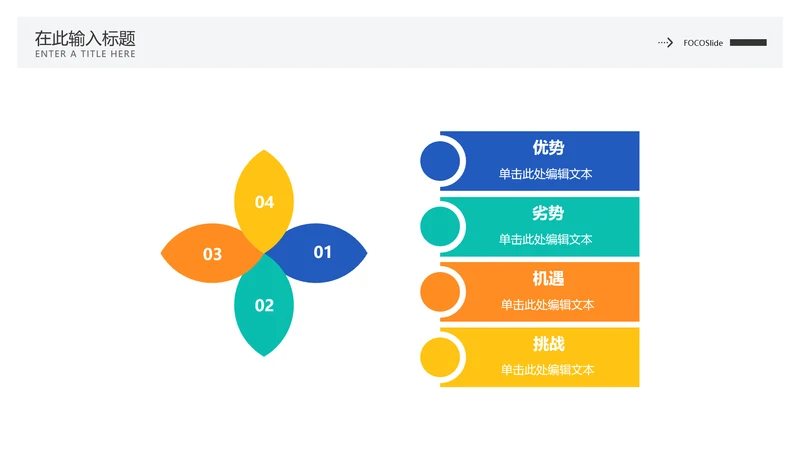 在此输入标题
ENTER A TITLE HERE

FOCOSlide

04
03
01
02

优势
单击此处编辑文本

劣势
单击此处编辑文本

机遇
单击此处编辑文本

挑战
单击此处编辑文本